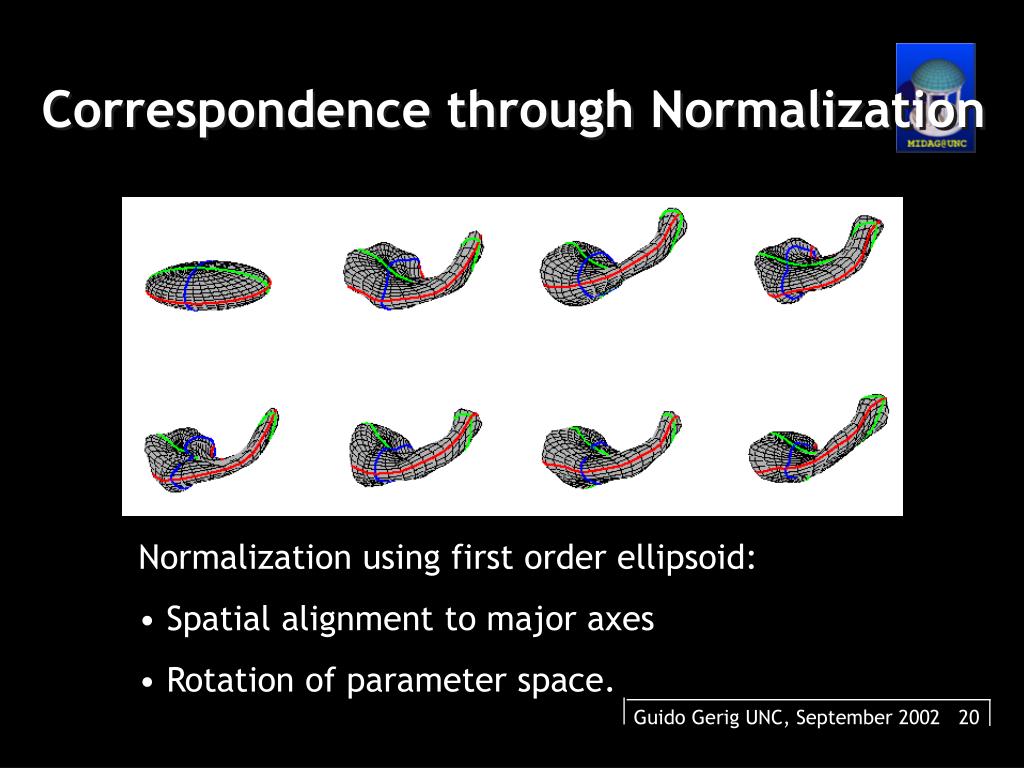 Correspondence through Normalization

MIDAG@UNC

Normalization using first order ellipsoid:

• Spatial alignment to major axes

• Rotation of parameter space.

Guido Gerig UNC, September 2002 20